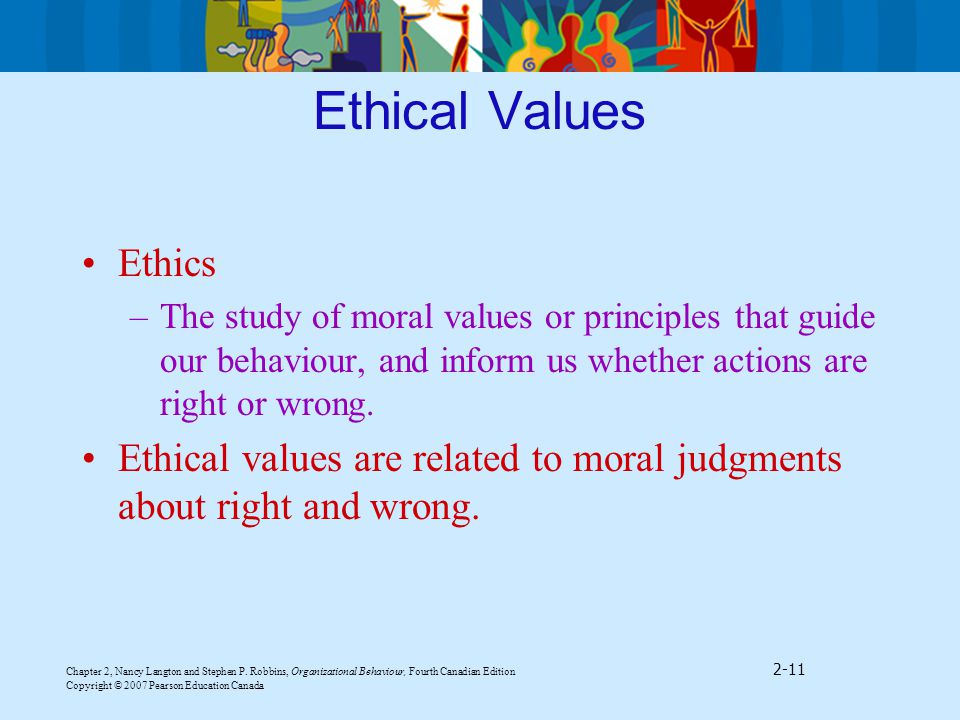 Ethical Values

• Ethics
– The study of moral values or principles that guide our behaviour, and inform us whether actions are right or wrong.

• Ethical values are related to moral judgments about right and wrong.

Chapter 2, Nancy Langton and Stephen P. Robbins, Organizational Behaviour, Fourth Canadian Edition
Copyright © 2007 Pearson Education Canada

2-11